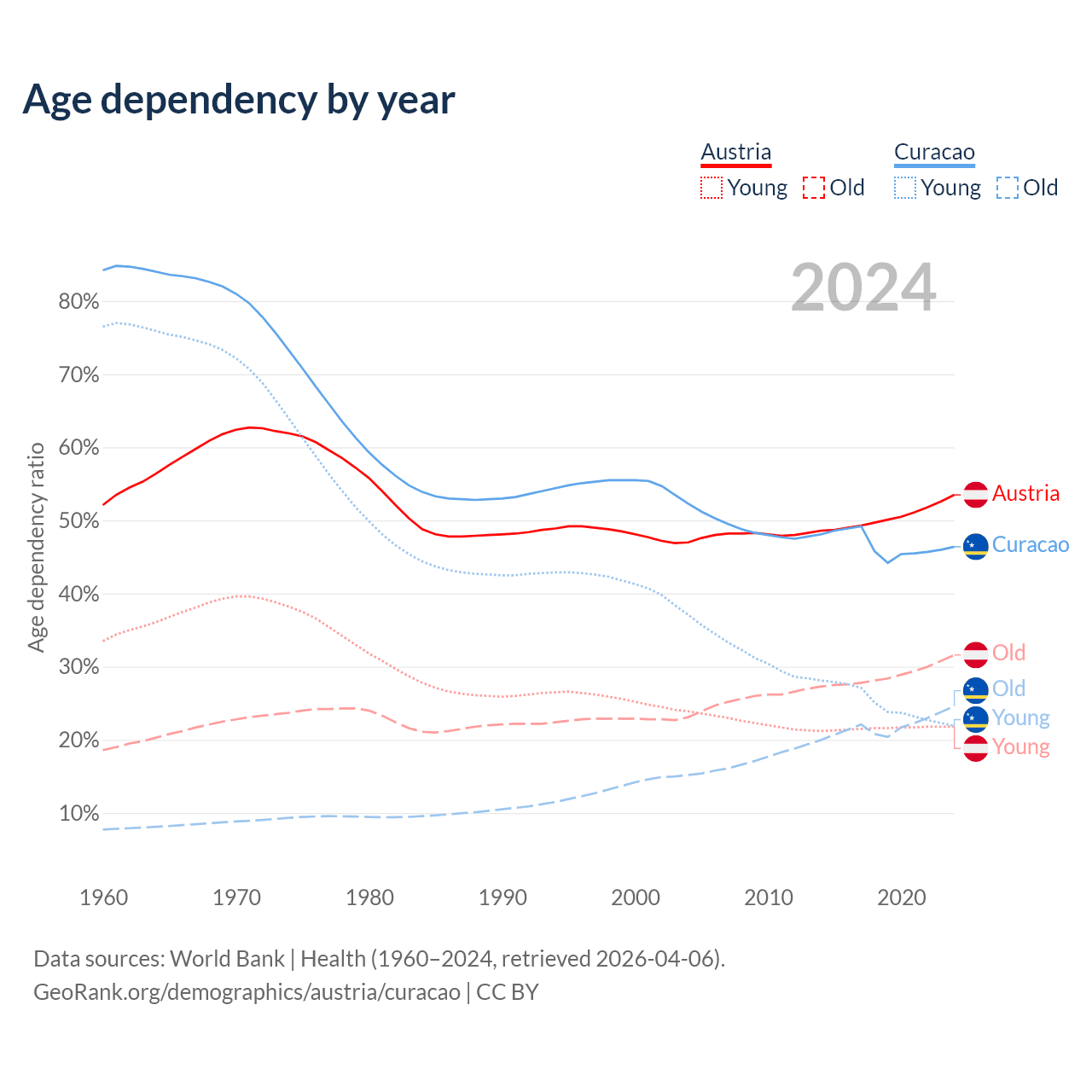 Age dependency by year

Austria
Young Old

Curacao
Young Old

2024

Age dependency ratio

80%
70%
60%
50%
40%
30%
20%
10%

Austria
Curacao
Old
Old
Young
Young

1960
1970
1980
1990
2000
2010
2020

Data sources: World Bank | Health (1960–2024, retrieved 2026-04-06).
GeoRank.org/demographics/austria/curacao | CC BY